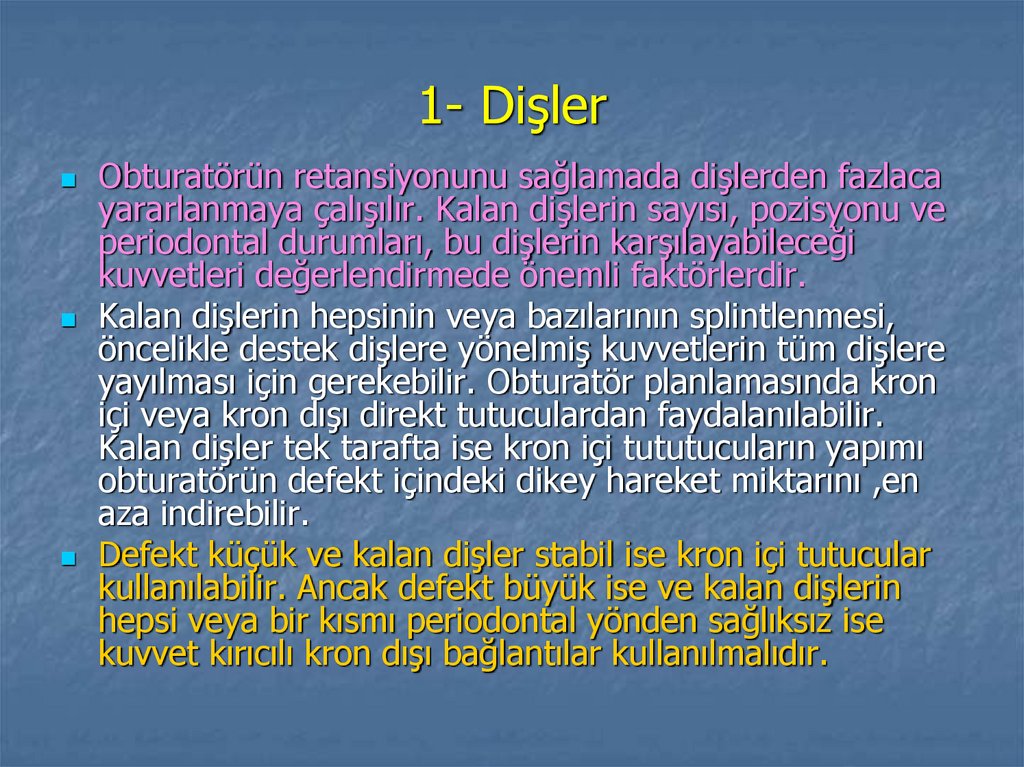 1- Dişler

Obturatörün retansiyonunu sağlamada dişlerden fazlaca yararlanmaya çalışılır. Kalan dişlerin sayısı, pozisyonu ve periodontal durumları, bu dişlerin karşılayabileceği kuvvetleri değerlendirmede önemli faktörlerdir.

Kalan dişlerin hepsinin veya bazılarının splintlenmesi, öncelikle destek dişlere yönelmiş kuvvetlerin tüm dişlere yayılması için gerekebilir. Obturatör planlamasında kron içi veya kron dışı direkt tutuculardan faydalanılabilir. Kalan dişler tek tarafta ise kron içi tututucuların yapımı obturatörün defekt içindeki dikey hareket miktarını ,en aza indirebilir.

Defekt küçük ve kalan dişler stabil ise kron içi tutucular kullanılabilir. Ancak defekt büyük ise ve kalan dişlerin hepsi veya bir kısmı periodontal yönden sağlıksız ise kuvvet kırıcılı kron dışı bağlantılar kullanılmalıdır.